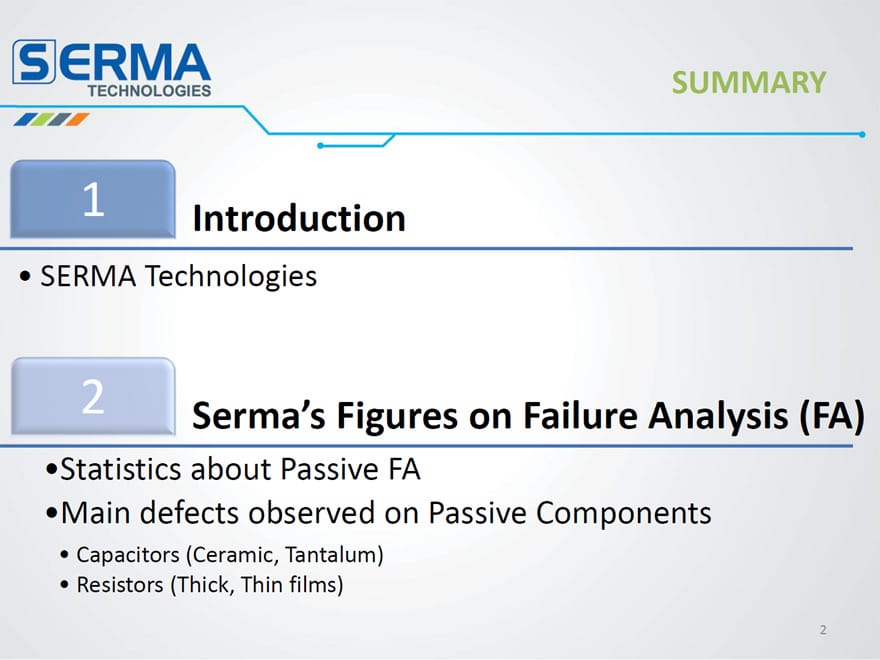 SERMA
TECHNOLOGIES

SUMMARY

1
Introduction

• SERMA Technologies

2
Serma's Figures on Failure Analysis (FA)

•Statistics about Passive FA
•Main defects observed on Passive Components
• Capacitors (Ceramic, Tantalum)
• Resistors (Thick, Thin films)

2